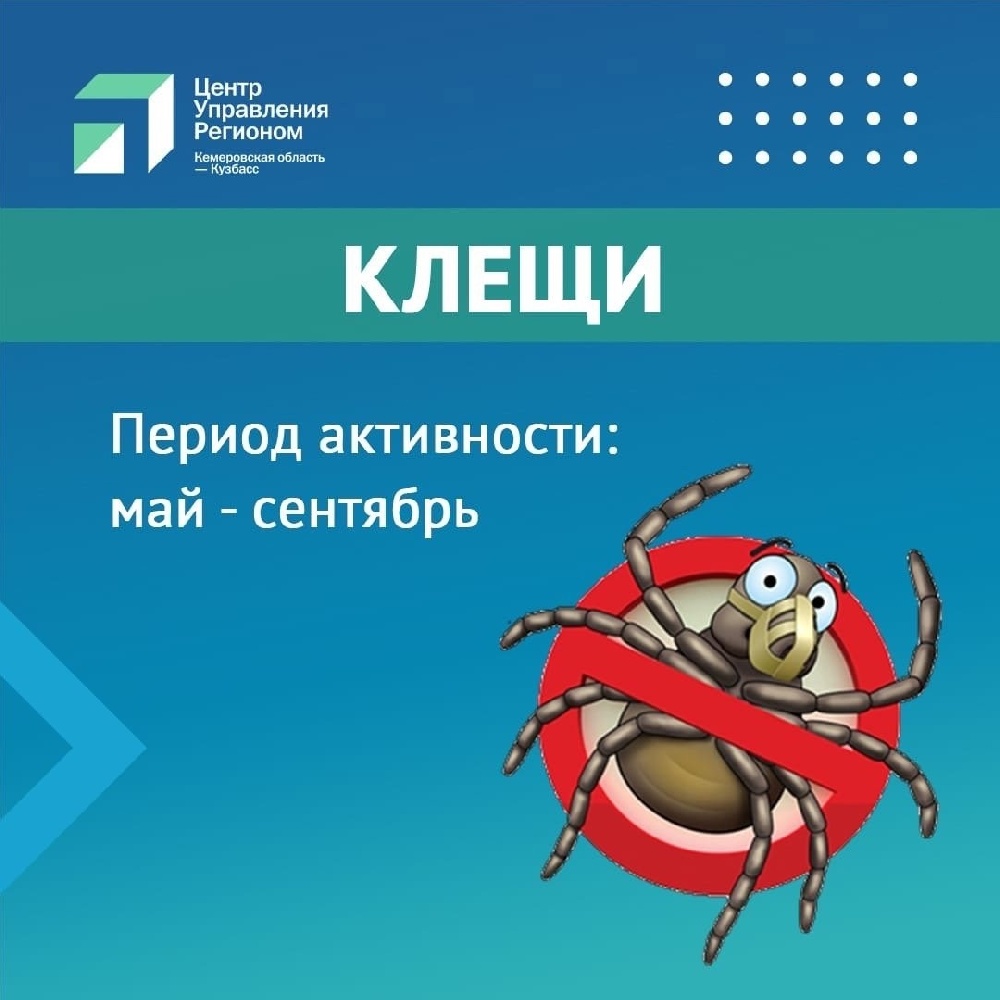 Центр Управления Регионом
Кемеровская область — Кузбасс

КЛЕЩИ

Период активности: май - сентябрь